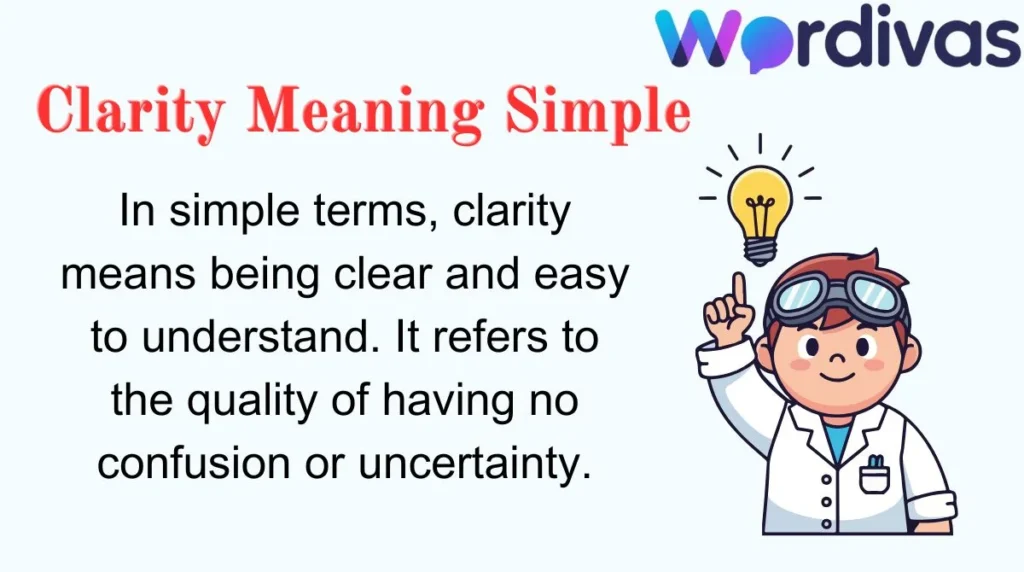 Wordivas

Clarity Meaning Simple

In simple terms, clarity means being clear and easy to understand. It refers to the quality of having no confusion or uncertainty.